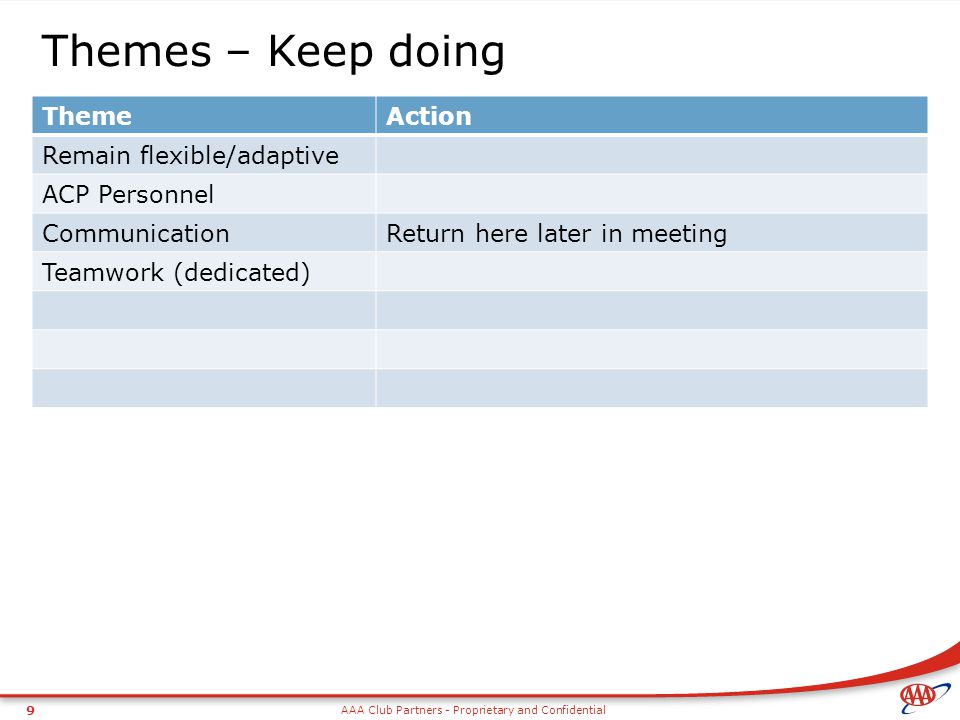 Themes – Keep doing

| Theme | Action |
|---|---|
| Remain flexible/adaptive | |
| ACP Personnel | |
| Communication | Return here later in meeting |
| Teamwork (dedicated) | |
| | |
| | |
| | |

9

AAA Club Partners - Proprietary and Confidential

AAA